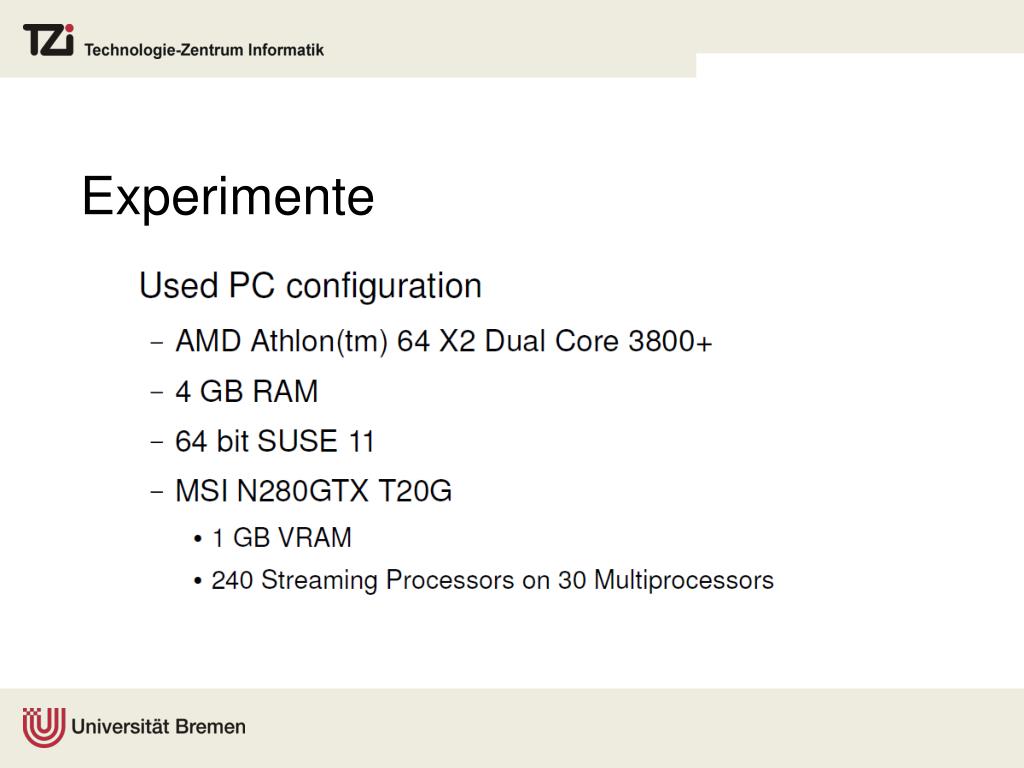 TZi Technologie-Zentrum Informatik

Experimente

Used PC configuration

– AMD Athlon(tm) 64 X2 Dual Core 3800+

– 4 GB RAM

– 64 bit SUSE 11

– MSI N280GTX T20G

• 1 GB VRAM

• 240 Streaming Processors on 30 Multiprocessors

Universität Bremen